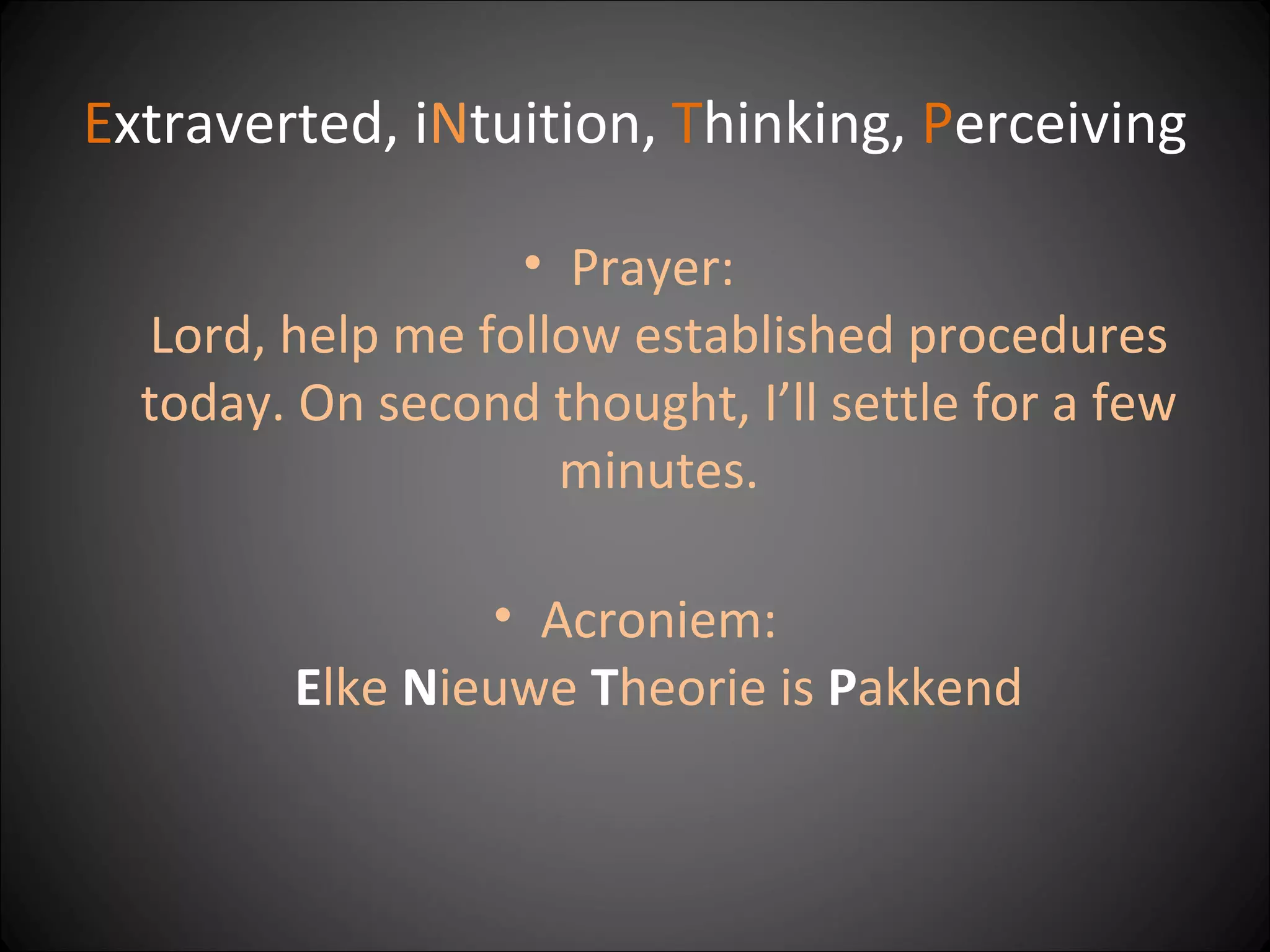 Extraverted, iNtuition, Thinking, Perceiving

• Prayer:
Lord, help me follow established procedures today. On second thought, I'll settle for a few minutes.

• Acroniem:
Elke Nieuwe Theorie is Pakkend